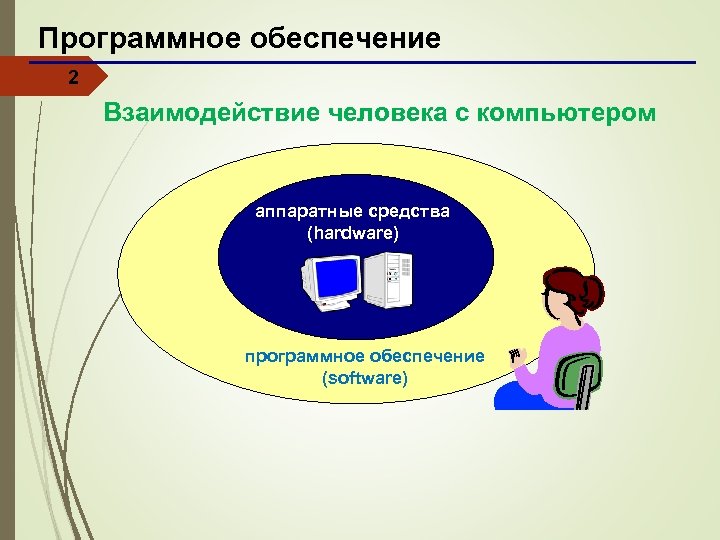 Программное обеспечение

2

Взаимодействие человека с компьютером

аппаратные средства
(hardware)

программное обеспечение
(software)